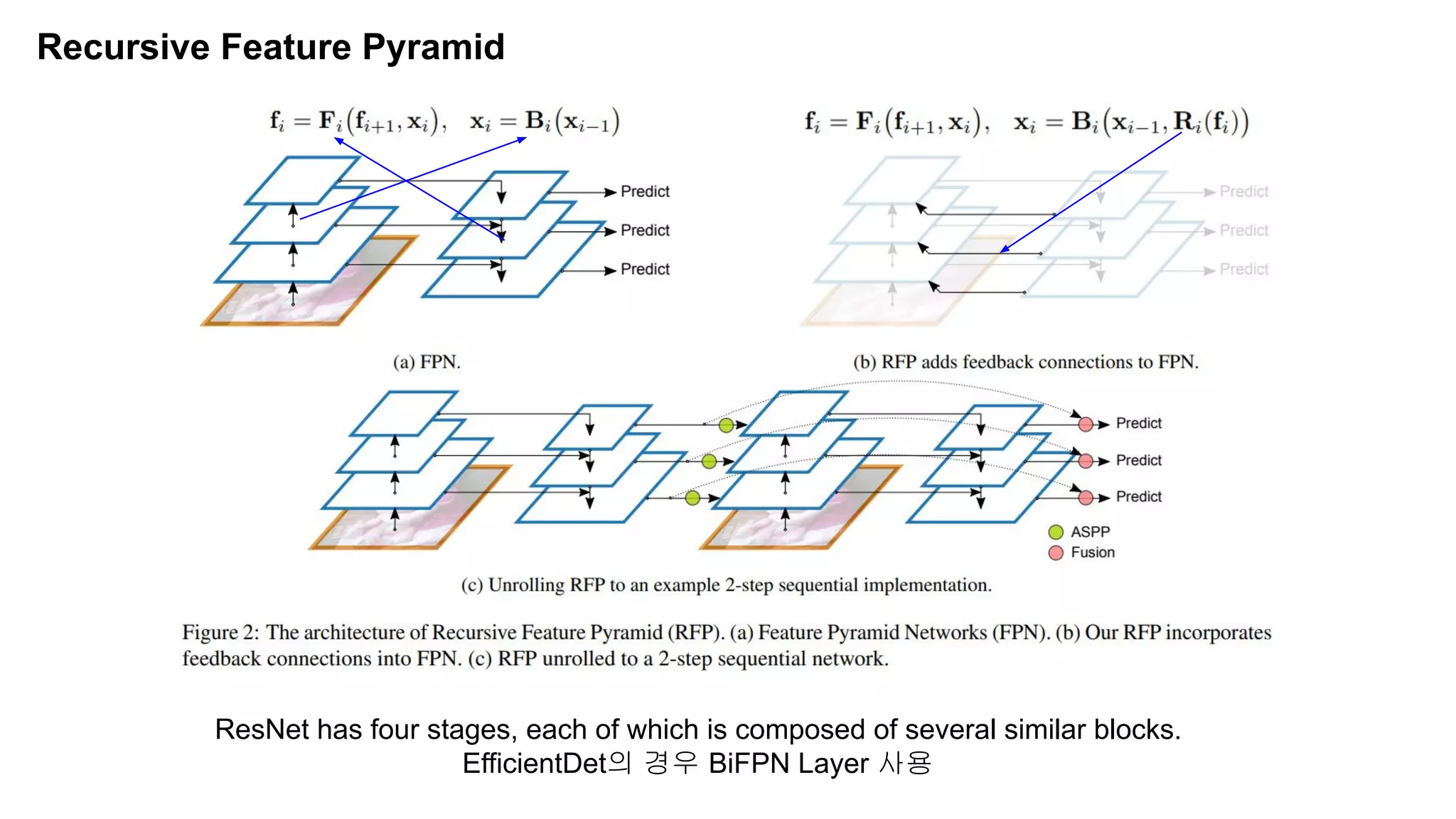 Recursive Feature Pyramid

$\mathbf{f}_i = \mathbf{F}_i(\mathbf{f}_{i+1}, \mathbf{x}_i), \quad \mathbf{x}_i = \mathbf{B}_i(\mathbf{x}_{i-1})$

Predict
Predict
Predict

(a) FPN.

$\mathbf{f}_i = \mathbf{F}_i(\mathbf{f}_{i+1}, \mathbf{x}_i), \quad \mathbf{x}_i = \mathbf{B}_i(\mathbf{x}_{i-1}, \mathbf{R}_i(\mathbf{f}_i))$

Predict
Predict
Predict

(b) RFP adds feedback connections to FPN.

Predict
Predict
Predict
ASPP
Fusion

(c) Unrolling RFP to an example 2-step sequential implementation.

Figure 2: The architecture of Recursive Feature Pyramid (RFP). (a) Feature Pyramid Networks (FPN). (b) Our RFP incorporates feedback connections into FPN. (c) RFP unrolled to a 2-step sequential network.

ResNet has four stages, each of which is composed of several similar blocks.
EfficientDet의 경우 BiFPN Layer 사용